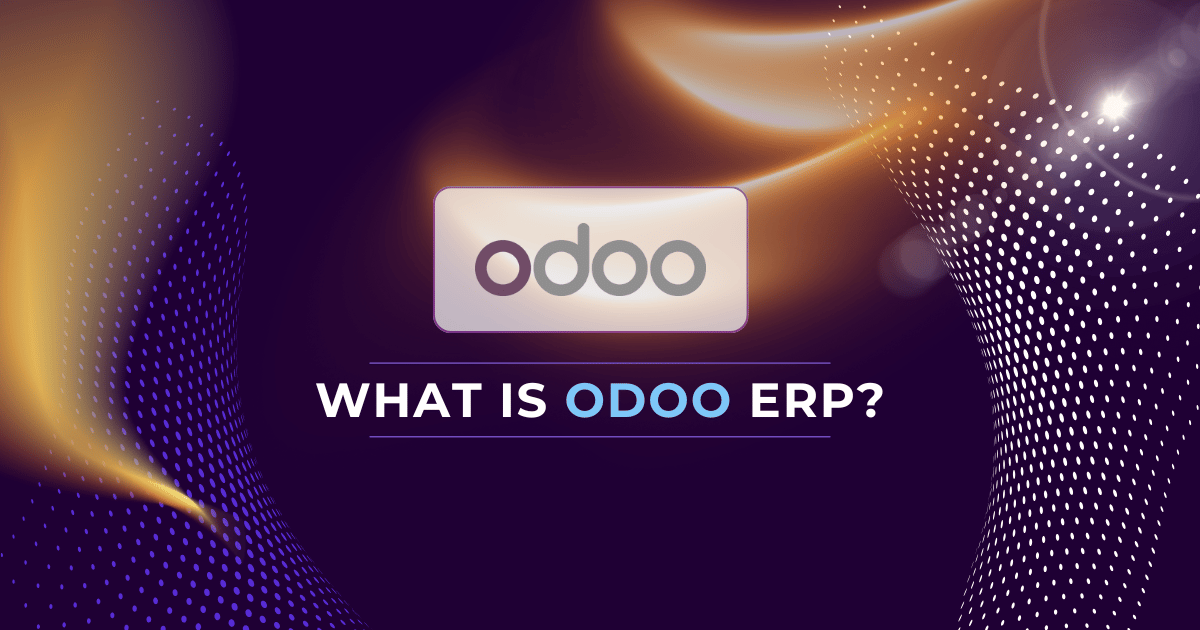 odoo

WHAT IS ODOO ERP?